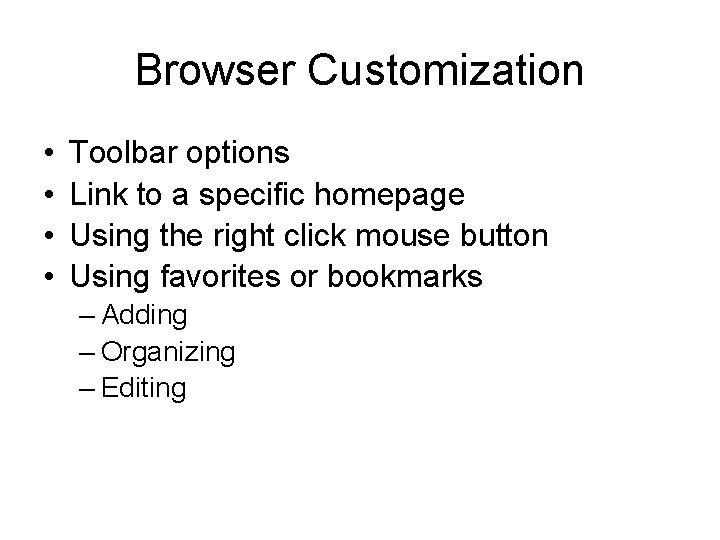 Browser Customization

• Toolbar options
• Link to a specific homepage
• Using the right click mouse button
• Using favorites or bookmarks
– Adding
– Organizing
– Editing